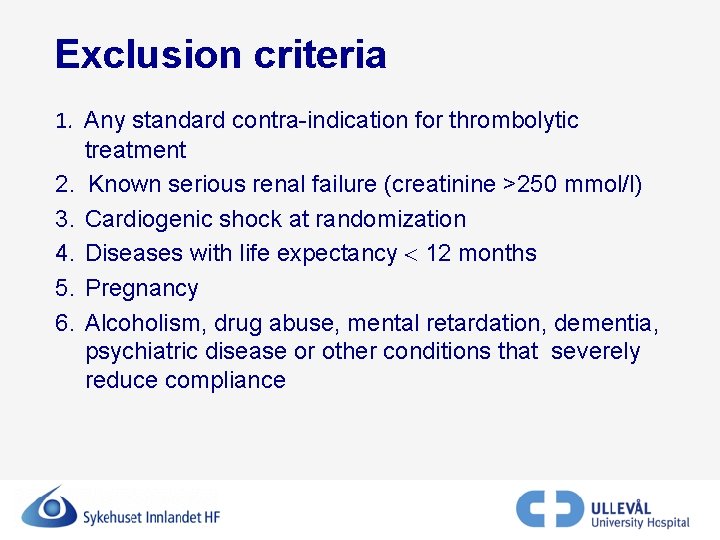 Exclusion criteria

1. Any standard contra-indication for thrombolytic treatment
2. Known serious renal failure (creatinine >250 mmol/l)
3. Cardiogenic shock at randomization
4. Diseases with life expectancy < 12 months
5. Pregnancy
6. Alcoholism, drug abuse, mental retardation, dementia, psychiatric disease or other conditions that severely reduce compliance

Sykehuset Innlandet HF

ULLEVÅL
University Hospital